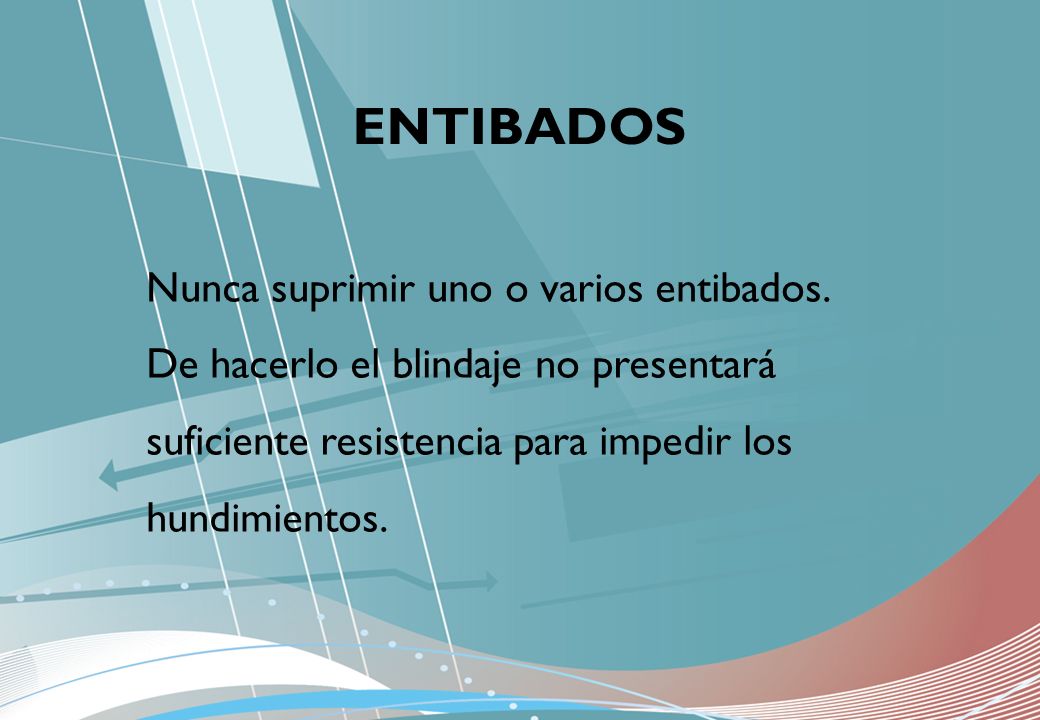 ENTIBADOS

Nunca suprimir uno o varios entibados. De hacerlo el blindaje no presentará suficiente resistencia para impedir los hundimientos.